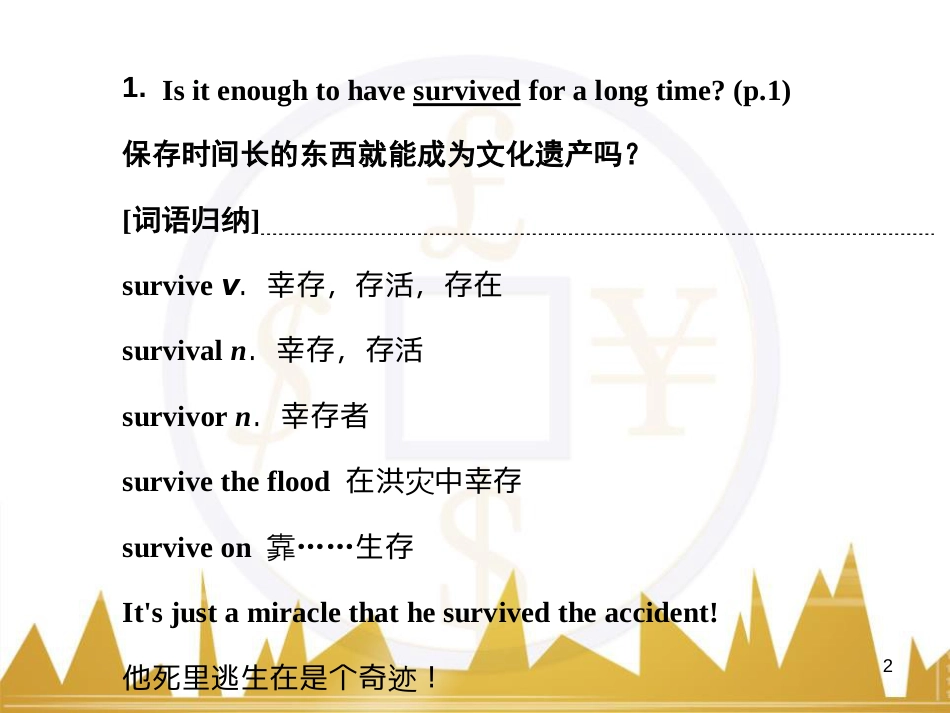 1. Is it enough to have survived for a long time? (p.1)

保存时间长的东西就能成为文化遗产吗？

[词语归纳]

survive v. 幸存，存活，存在

survival n. 幸存，存活

survivor n. 幸存者

survive the flood 在洪灾中幸存

survive on 靠……生存

It's just a miracle that he survived the accident!

他死里逃生在是个奇迹！

2